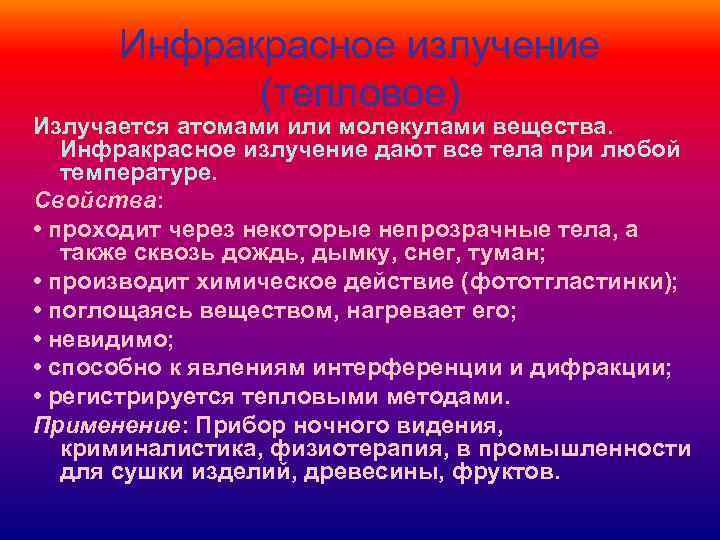 Инфракрасное излучение (тепловое)

Излучается атомами или молекулами вещества. Инфракрасное излучение дают все тела при любой температуре.

Свойства:

• проходит через некоторые непрозрачные тела, а также сквозь дождь, дымку, снег, туман;

• производит химическое действие (фототгластинки);

• поглощаясь веществом, нагревает его;

• невидимо;

• способно к явлениям интерференции и дифракции;

• регистрируется тепловыми методами.

Применение: Прибор ночного видения, криминалистика, физиотерапия, в промышленности для сушки изделий, древесины, фруктов.